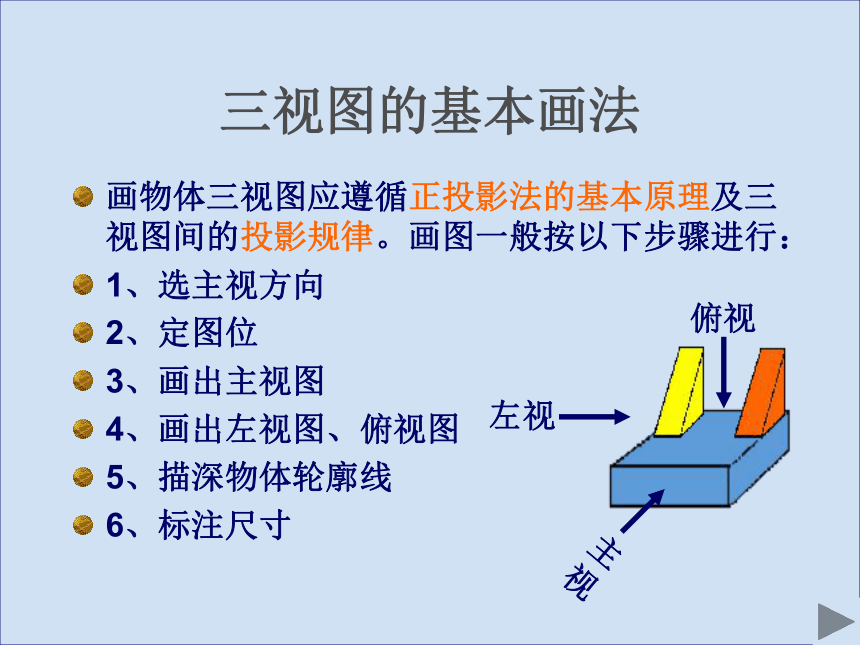 三视图的基本画法

画物体三视图应遵循正投影法的基本原理及三视图间的投影规律。画图一般按以下步骤进行：

1、选主视方向

2、定图位

3、画出主视图

4、画出左视图、俯视图

5、描深物体轮廓线

6、标注尺寸

俯视

左视

主视